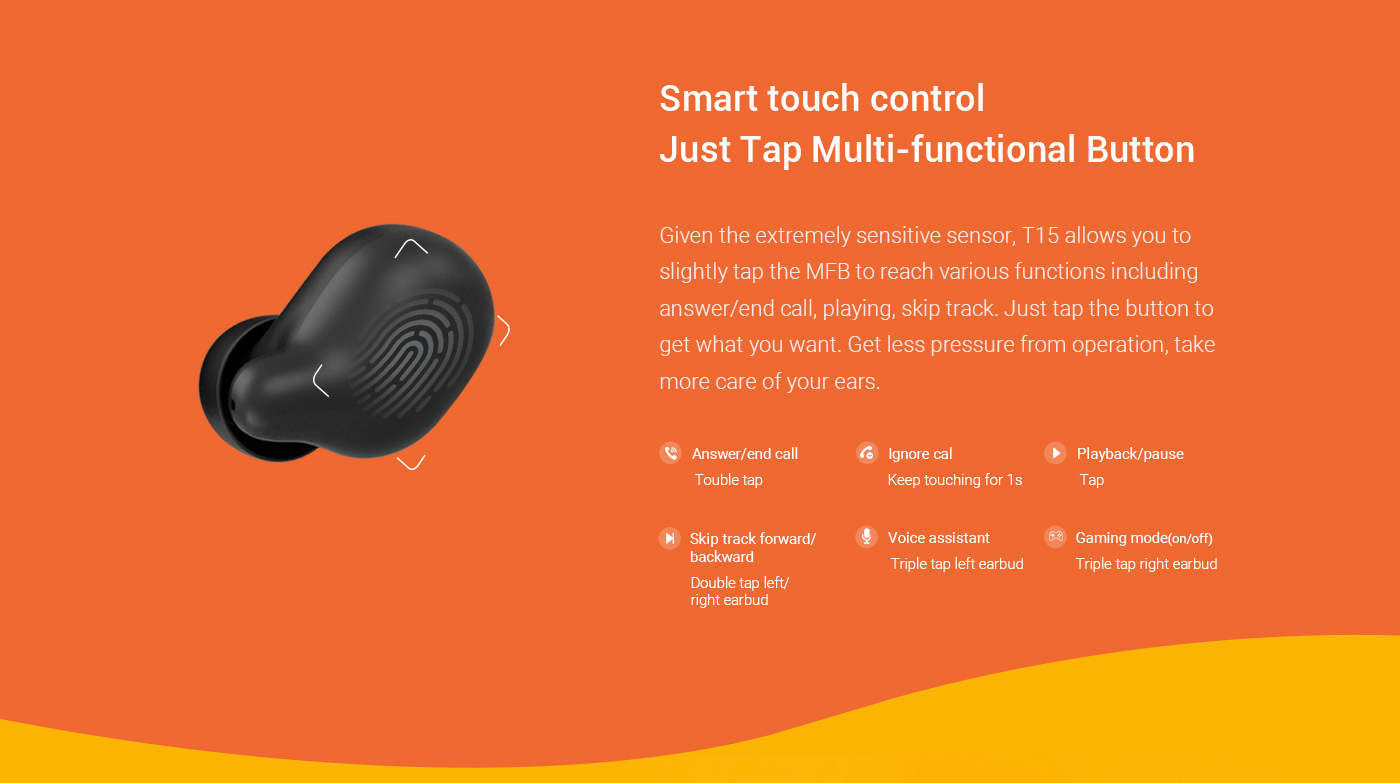 Smart touch control
Just Tap Multi-functional Button

Given the extremely sensitive sensor, T15 allows you to slightly tap the MFB to reach various functions including answer/end call, playing, skip track. Just tap the button to get what you want. Get less pressure from operation, take more care of your ears.

Answer/end call
Touble tap

Ignore cal
Keep touching for 1s

Playback/pause
Tap

Skip track forward/ backward
Double tap left/ right earbud

Voice assistant
Triple tap left earbud

Gaming mode(on/off)
Triple tap right earbud